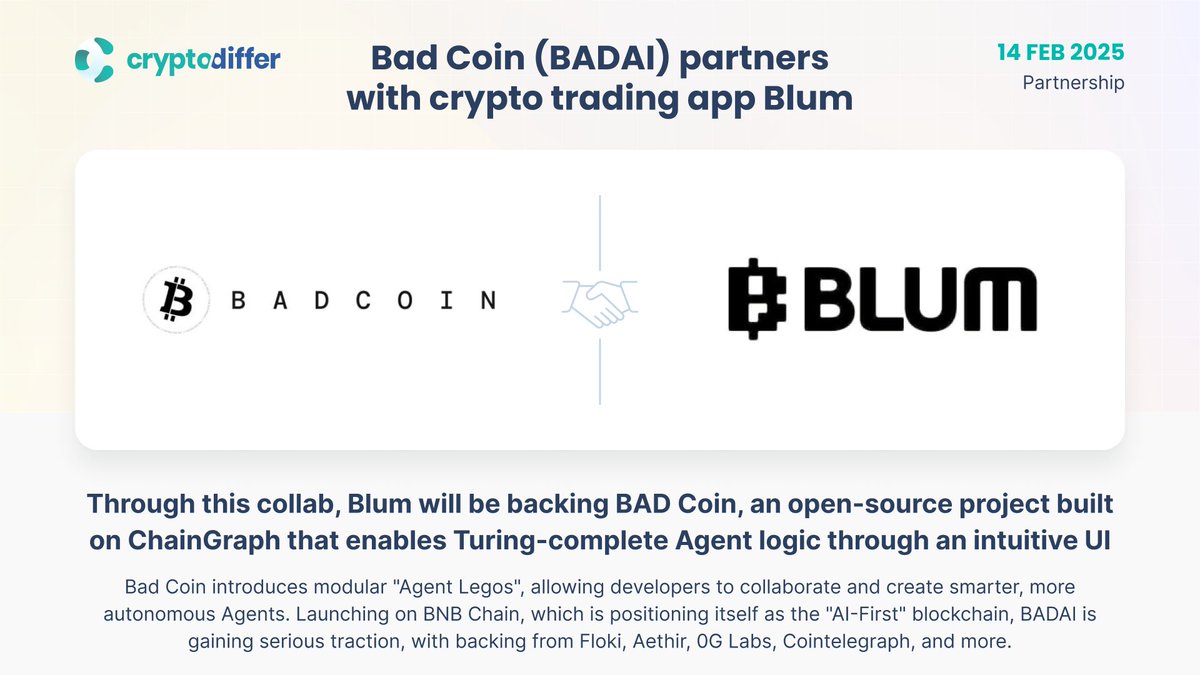 cryptodiffer

Bad Coin (BADAI) partners with crypto trading app Blum

14 FEB 2025
Partnership

BADCOIN

BLUM

Through this collab, Blum will be backing BAD Coin, an open-source project built on ChainGraph that enables Turing-complete Agent logic through an intuitive UI

Bad Coin introduces modular "Agent Legos", allowing developers to collaborate and create smarter, more autonomous Agents. Launching on BNB Chain, which is positioning itself as the "AI-First" blockchain, BADAI is gaining serious traction, with backing from Floki, Aethir, 0G Labs, Cointelegraph, and more.